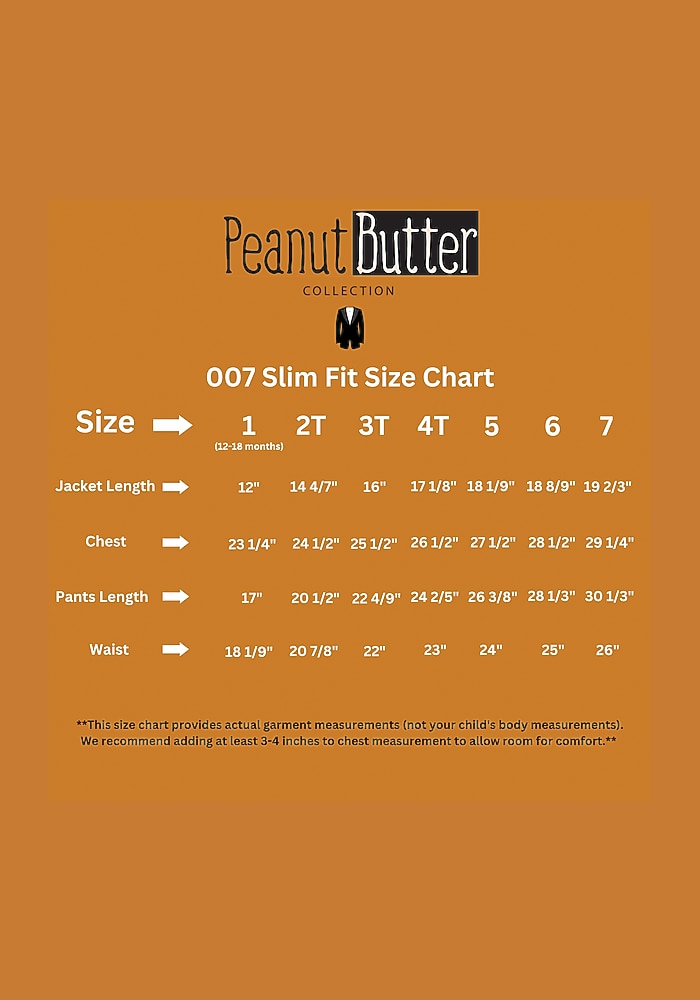 Peanut Butter
COLLECTION

007 Slim Fit Size Chart

| Size | 1 (12-18 months) | 2T | 3T | 4T | 5 | 6 | 7 |
|---|---|---|---|---|---|---|---|
| Jacket Length | 12" | 14 4/7" | 16" | 17 1/8" | 18 1/9" | 18 8/9" | 19 2/3" |
| Chest | 23 1/4" | 24 1/2" | 25 1/2" | 26 1/2" | 27 1/2" | 28 1/2" | 29 1/4" |
| Pants Length | 17" | 20 1/2" | 22 4/9" | 24 2/5" | 26 3/8" | 28 1/3" | 30 1/3" |
| Waist | 18 1/9" | 20 7/8" | 22" | 23" | 24" | 25" | 26" |

**This size chart provides actual garment measurements (not your child's body measurements). We recommend adding at least 3-4 inches to chest measurement to allow room for comfort.**